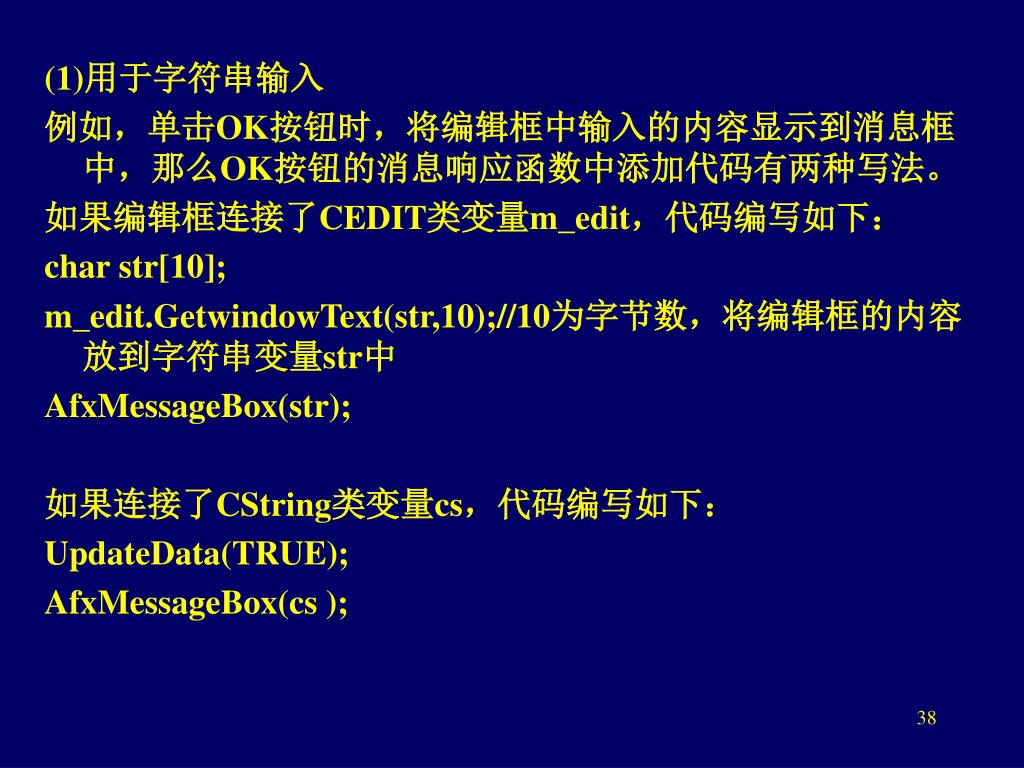 (1)用于字符串输入

例如，单击OK按钮时，将编辑框中输入的内容显示到消息框中，那么OK按钮的消息响应函数中添加代码有两种写法。

如果编辑框连接了CEDIT类变量m_edit，代码编写如下：

char str[10];

m_edit.GetwindowText(str,10);//10为字节数，将编辑框的内容放到字符串变量str中

AfxMessageBox(str);

如果连接了CString类变量cs，代码编写如下：

UpdateData(TRUE);

AfxMessageBox(cs );

38